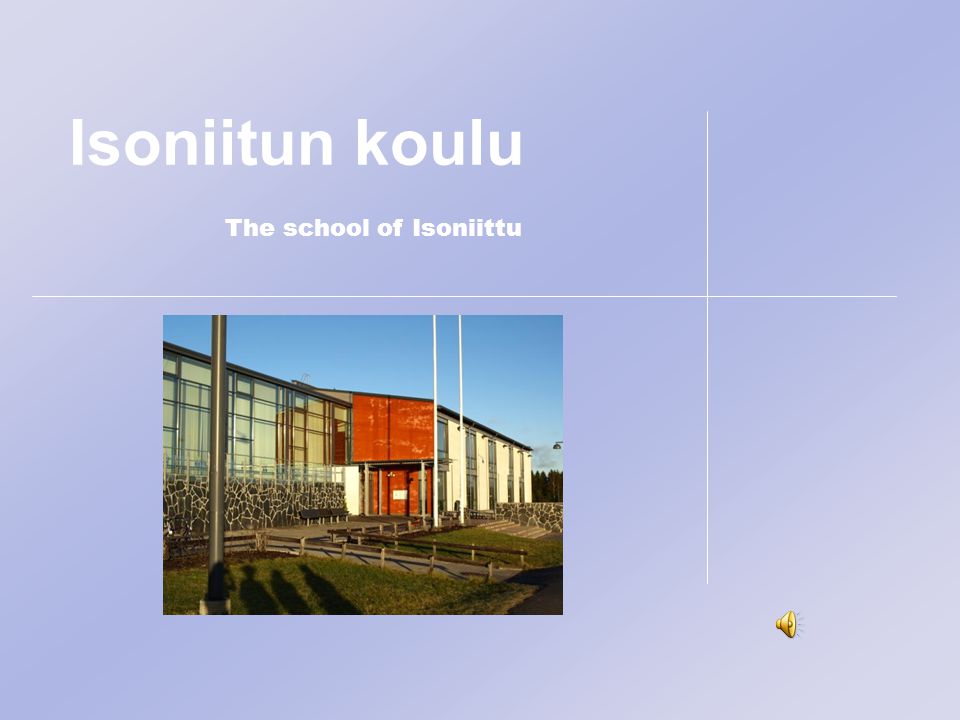 Isoniitun koulu

The school of Isoniittu